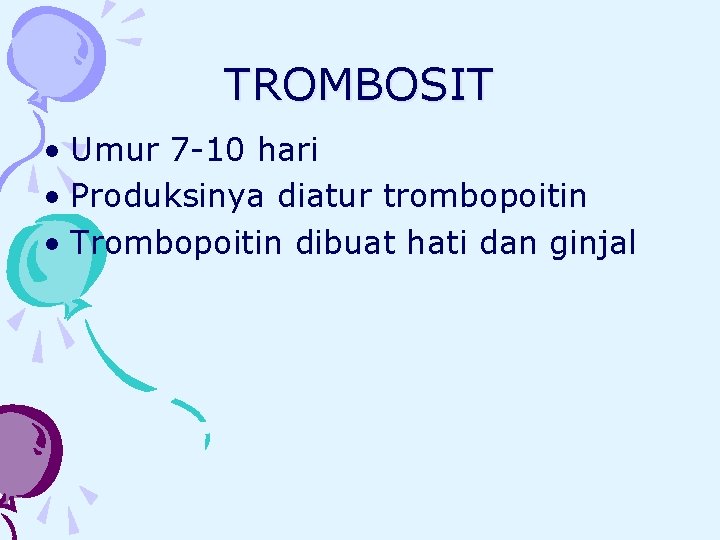 TROMBOSIT

• Umur 7-10 hari
• Produksinya diatur trombopoitin
• Trombopoitin dibuat hati dan ginjal